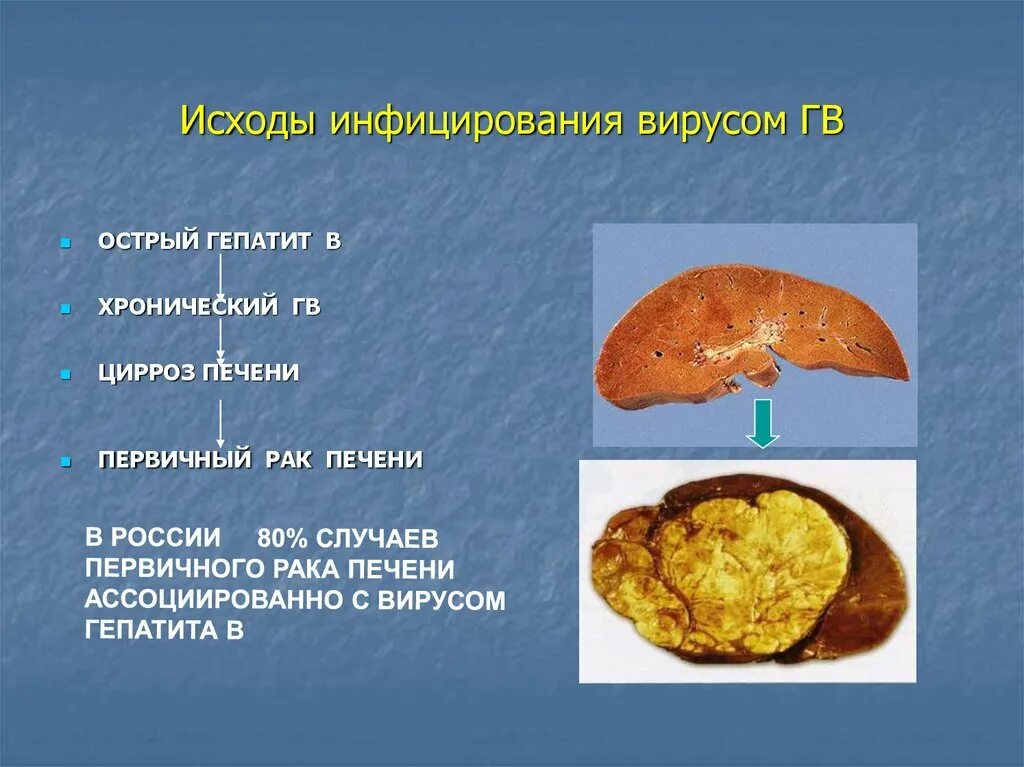 Исходы инфицирования вирусом ГВ

ОСТРЫЙ ГЕПАТИТ В

ХРОНИЧЕСКИЙ ГВ

ЦИРРОЗ ПЕЧЕНИ

ПЕРВИЧНЫЙ РАК ПЕЧЕНИ

В РОССИИ 80% СЛУЧАЕВ ПЕРВИЧНОГО РАКА ПЕЧЕНИ АССОЦИИРОВАННО С ВИРУСОМ ГЕПАТИТА В